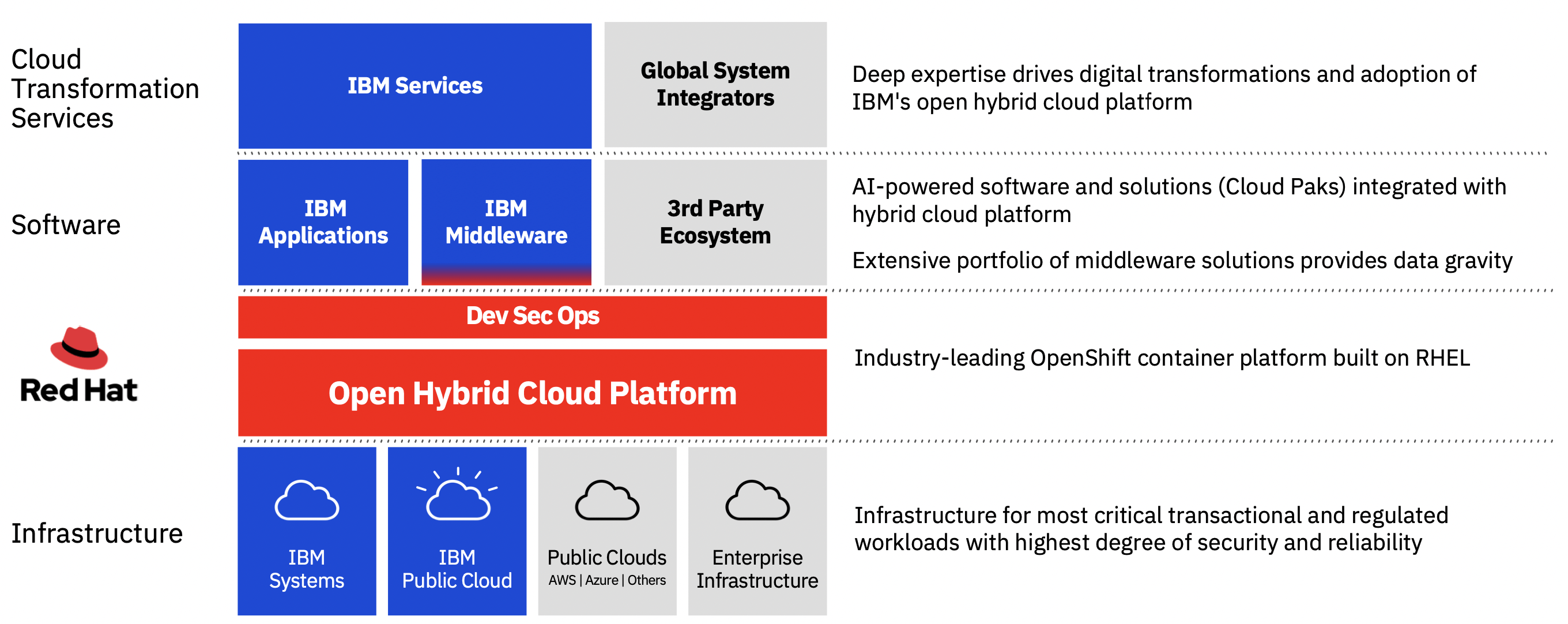 Cloud Transformation Services

IBM Services

Global System Integrators

Deep expertise drives digital transformations and adoption of IBM's open hybrid cloud platform

Software

IBM Applications

IBM Middleware

3rd Party Ecosystem

AI-powered software and solutions (Cloud Paks) integrated with hybrid cloud platform

Extensive portfolio of middleware solutions provides data gravity

Red Hat

Dev Sec Ops

Open Hybrid Cloud Platform

Industry-leading OpenShift container platform built on RHEL

Infrastructure

IBM Systems

IBM Public Cloud

Public Clouds
AWS | Azure | Others

Enterprise Infrastructure

Infrastructure for most critical transactional and regulated workloads with highest degree of security and reliability